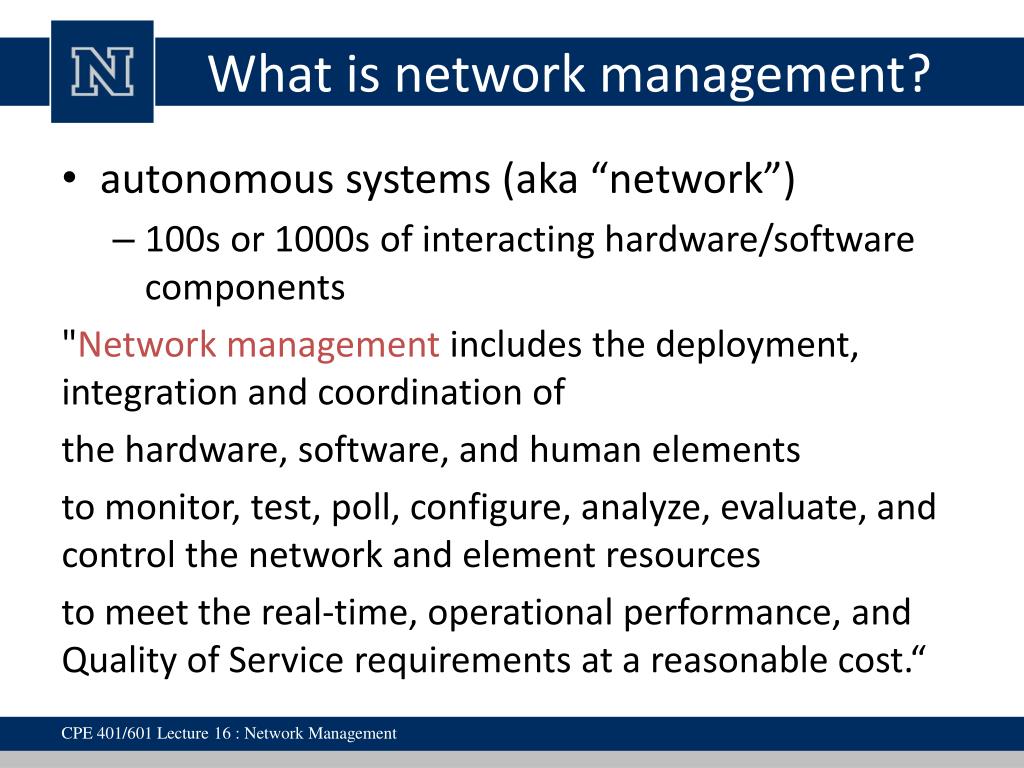 N

What is network management?

• autonomous systems (aka “network”)
  – 100s or 1000s of interacting hardware/software components

"Network management includes the deployment, integration and coordination of

the hardware, software, and human elements

to monitor, test, poll, configure, analyze, evaluate, and control the network and element resources

to meet the real-time, operational performance, and Quality of Service requirements at a reasonable cost.“

CPE 401/601 Lecture 16 : Network Management